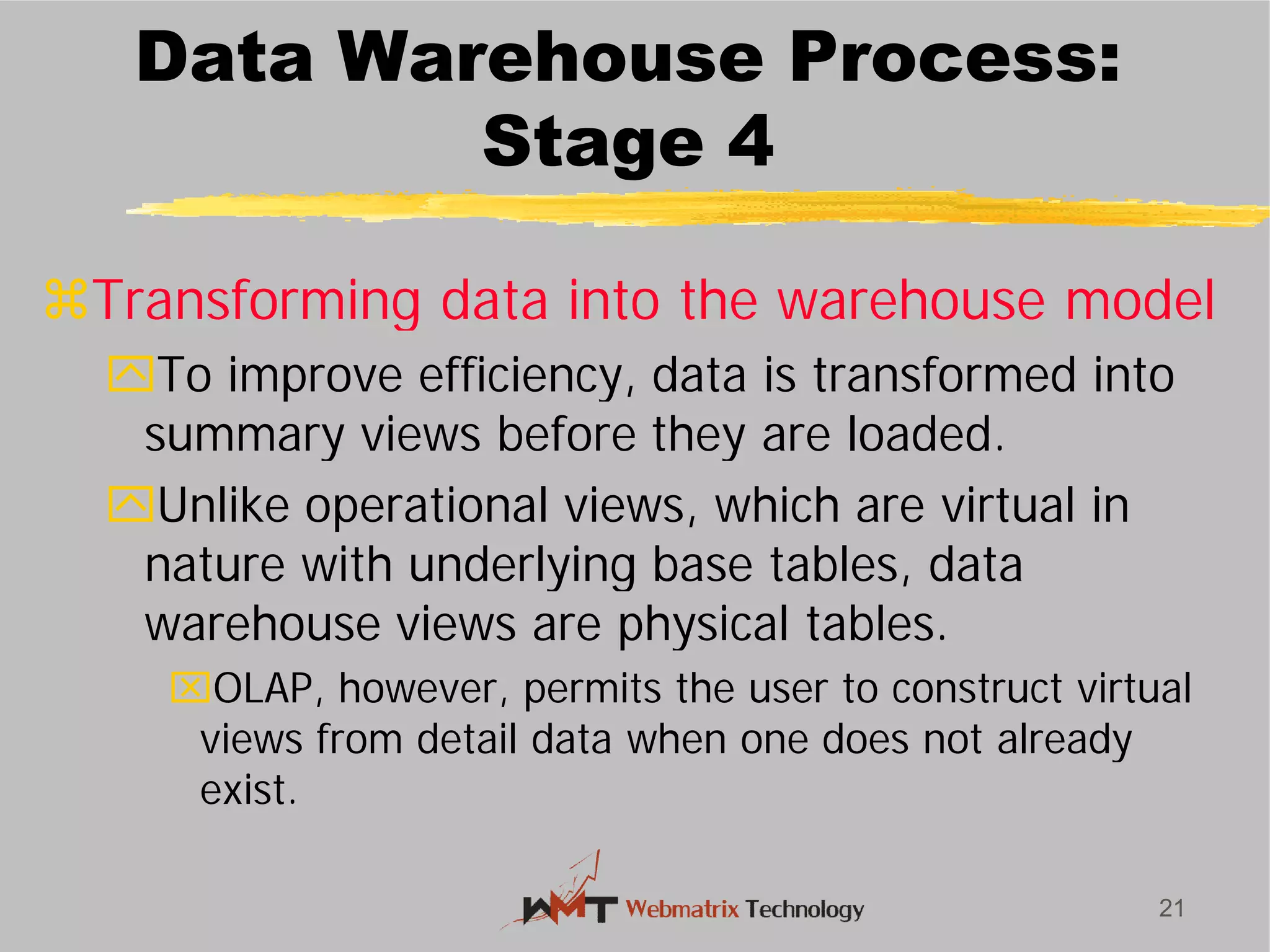 Data Warehouse Process: Stage 4

⌘Transforming data into the warehouse model

To improve efficiency, data is transformed into summary views before they are loaded.

Unlike operational views, which are virtual in nature with underlying base tables, data warehouse views are physical tables.

OLAP, however, permits the user to construct virtual views from detail data when one does not already exist.

WMT Webmatrix Technology

21